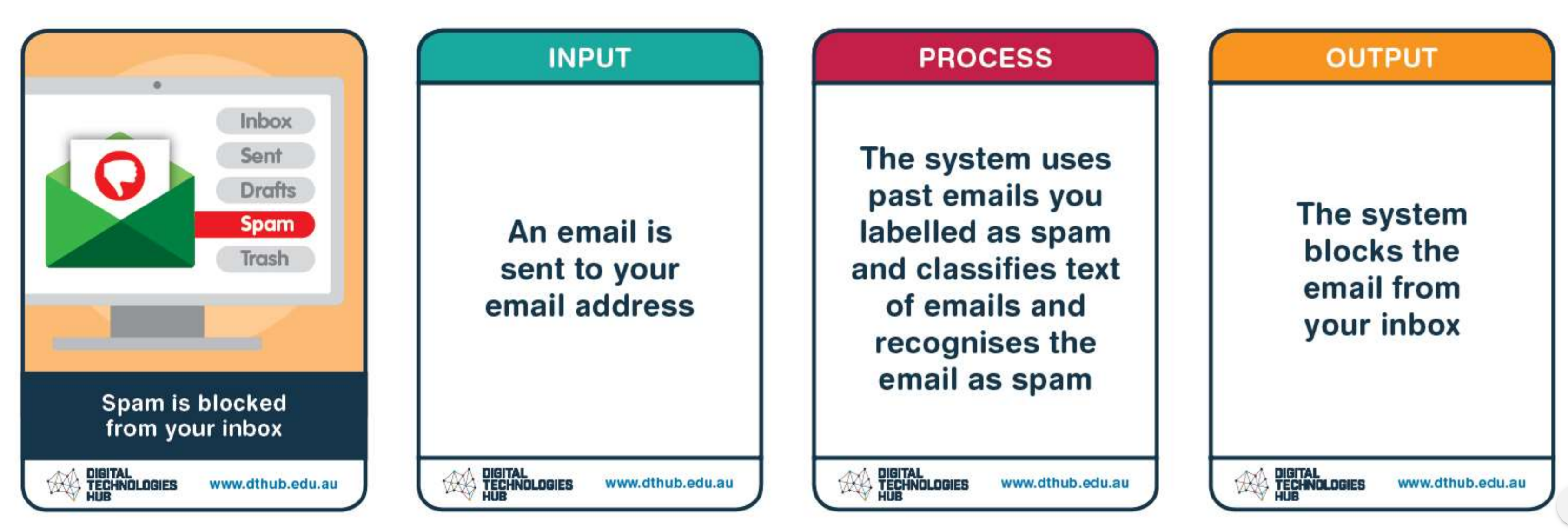 Inbox
Sent
Drafts
Spam
Trash

Spam is blocked from your inbox

DIGITAL TECHNOLOGIES HUB www.dthub.edu.au

INPUT

An email is sent to your email address

DIGITAL TECHNOLOGIES HUB www.dthub.edu.au

PROCESS

The system uses past emails you labelled as spam and classifies text of emails and recognises the email as spam

DIGITAL TECHNOLOGIES HUB www.dthub.edu.au

OUTPUT

The system blocks the email from your inbox

DIGITAL TECHNOLOGIES HUB www.dthub.edu.au